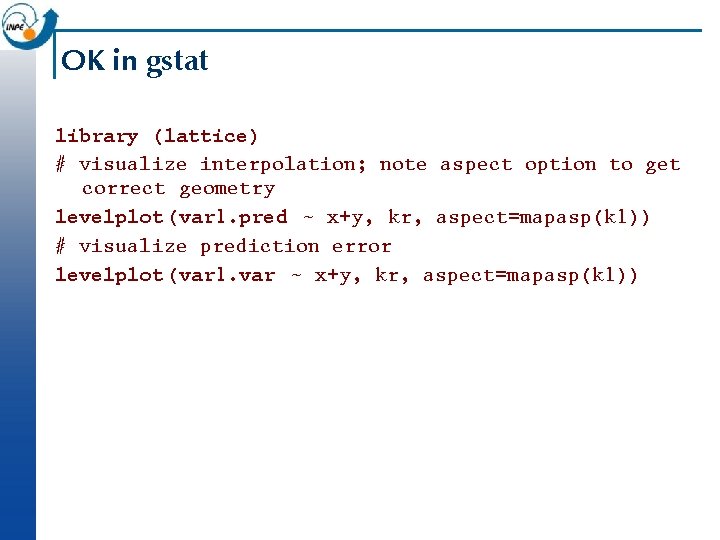 INPE

OK in gstat

library (lattice)
# visualize interpolation; note aspect option to get correct geometry
levelplot(var1.pred ~ x+y, kr, aspect=mapasp(k1))
# visualize prediction error
levelplot(var1.var ~ x+y, kr, aspect=mapasp(k1))